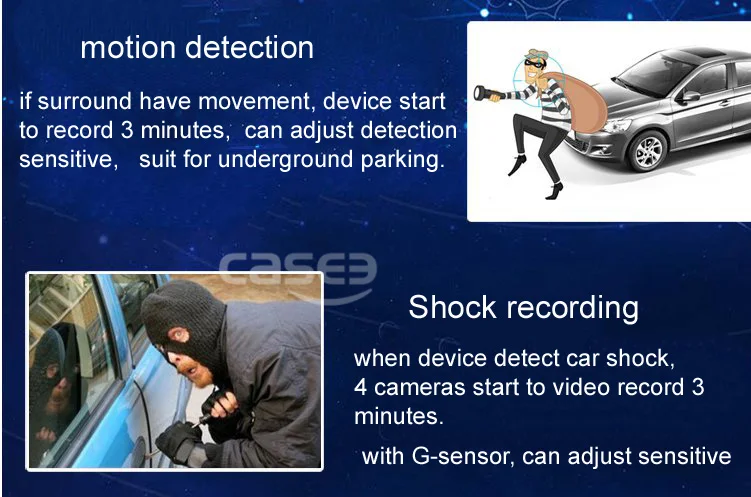 motion detection

if surround have movement, device start to record 3 minutes, can adjust detection sensitive, suit for underground parking.

Shock recording

when device detect car shock, 4 cameras start to video record 3 minutes.

with G-sensor, can adjust sensitive

case3